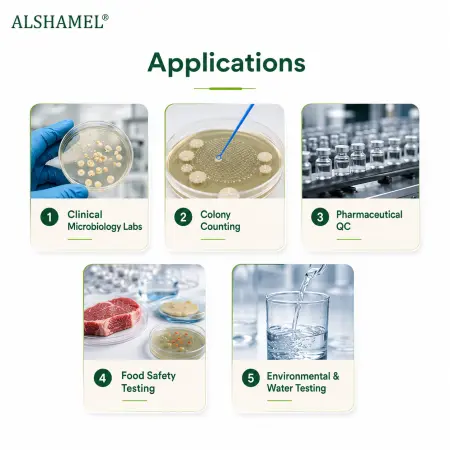 ALSHAMEL®

Applications

1 Clinical Microbiology Labs

2 Colony Counting

3 Pharmaceutical QC

4 Food Safety Testing

5 Environmental & Water Testing